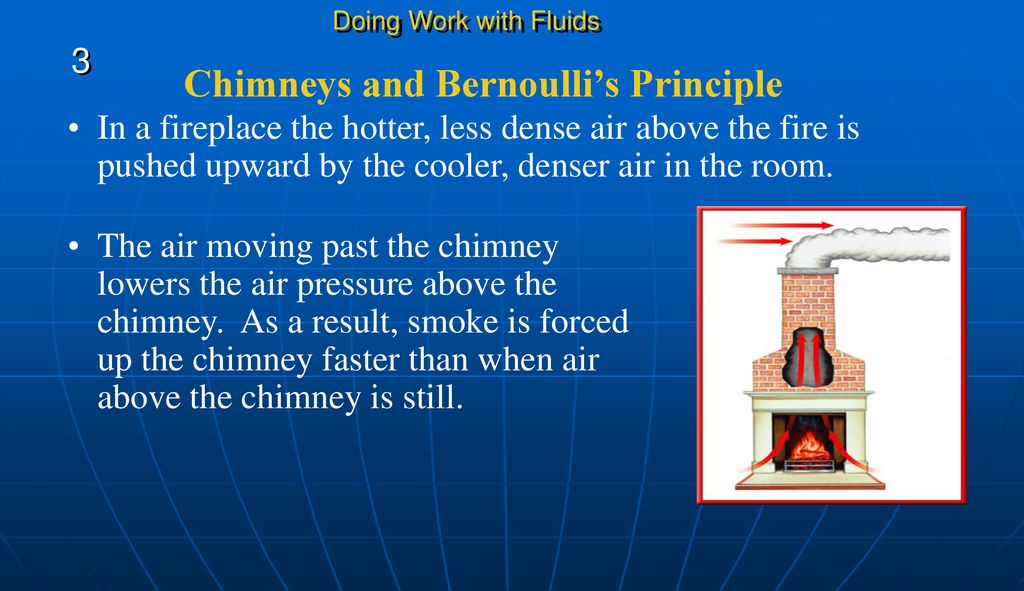 Doing Work with Fluids

3

Chimneys and Bernoulli’s Principle

• In a fireplace the hotter, less dense air above the fire is pushed upward by the cooler, denser air in the room.

• The air moving past the chimney lowers the air pressure above the chimney. As a result, smoke is forced up the chimney faster than when air above the chimney is still.